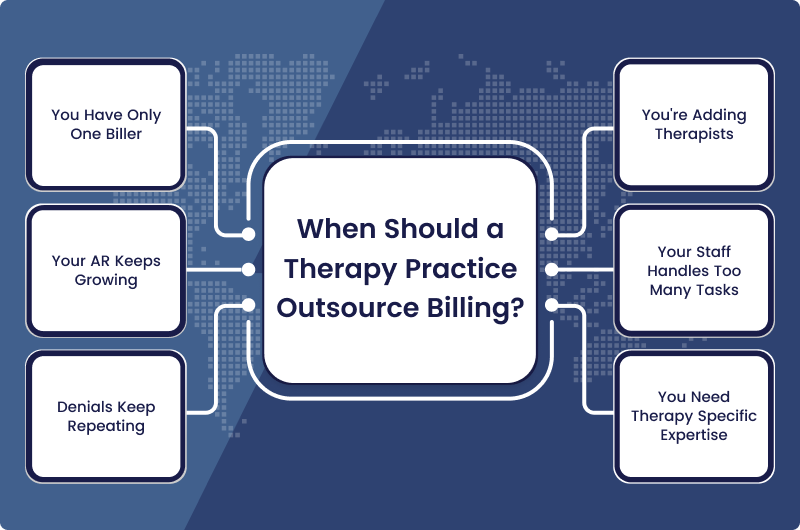 When Should a Therapy Practice Outsource Billing?

You Have Only One Biller

Your AR Keeps Growing

Denials Keep Repeating

You're Adding Therapists

Your Staff Handles Too Many Tasks

You Need Therapy Specific Expertise